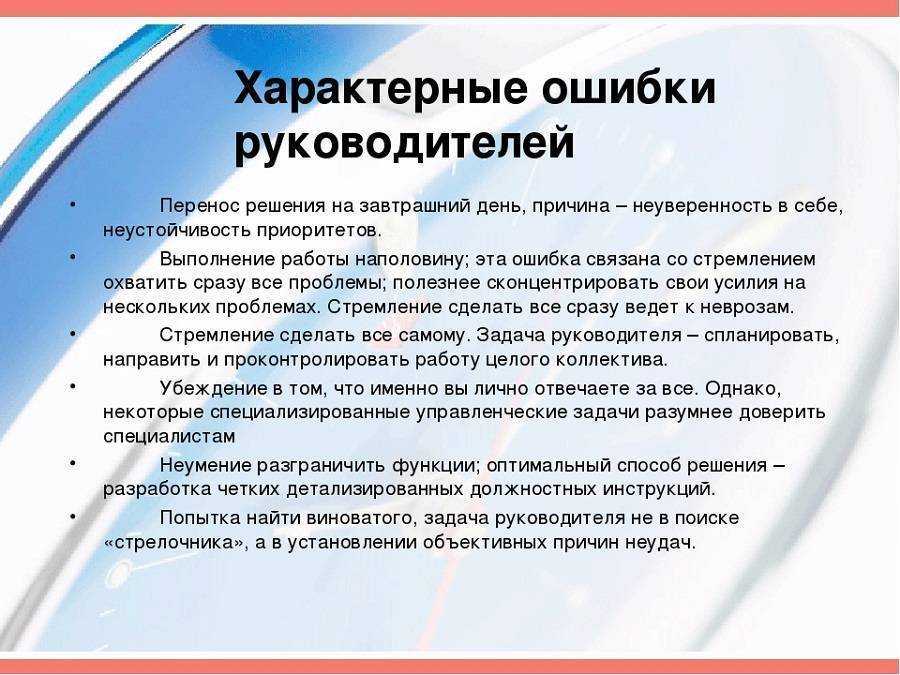 Характерные ошибки руководителей

• Перенос решения на завтрашний день, причина – неуверенность в себе, неустойчивость приоритетов.

• Выполнение работы наполовину; эта ошибка связана со стремлением охватить сразу все проблемы; полезнее сконцентрировать свои усилия на нескольких проблемах. Стремление сделать все сразу ведет к неврозам.

• Стремление сделать все самому. Задача руководителя – спланировать, направить и проконтролировать работу целого коллектива.

• Убеждение в том, что именно вы лично отвечаете за все. Однако, некоторые специализированные управленческие задачи разумнее доверить специалистам

• Неумение разграничить функции; оптимальный способ решения – разработка четких детализированных должностных инструкций.

• Попытка найти виноватого, задача руководителя не в поиске «стрелочника», а в установлении объективных причин неудач.